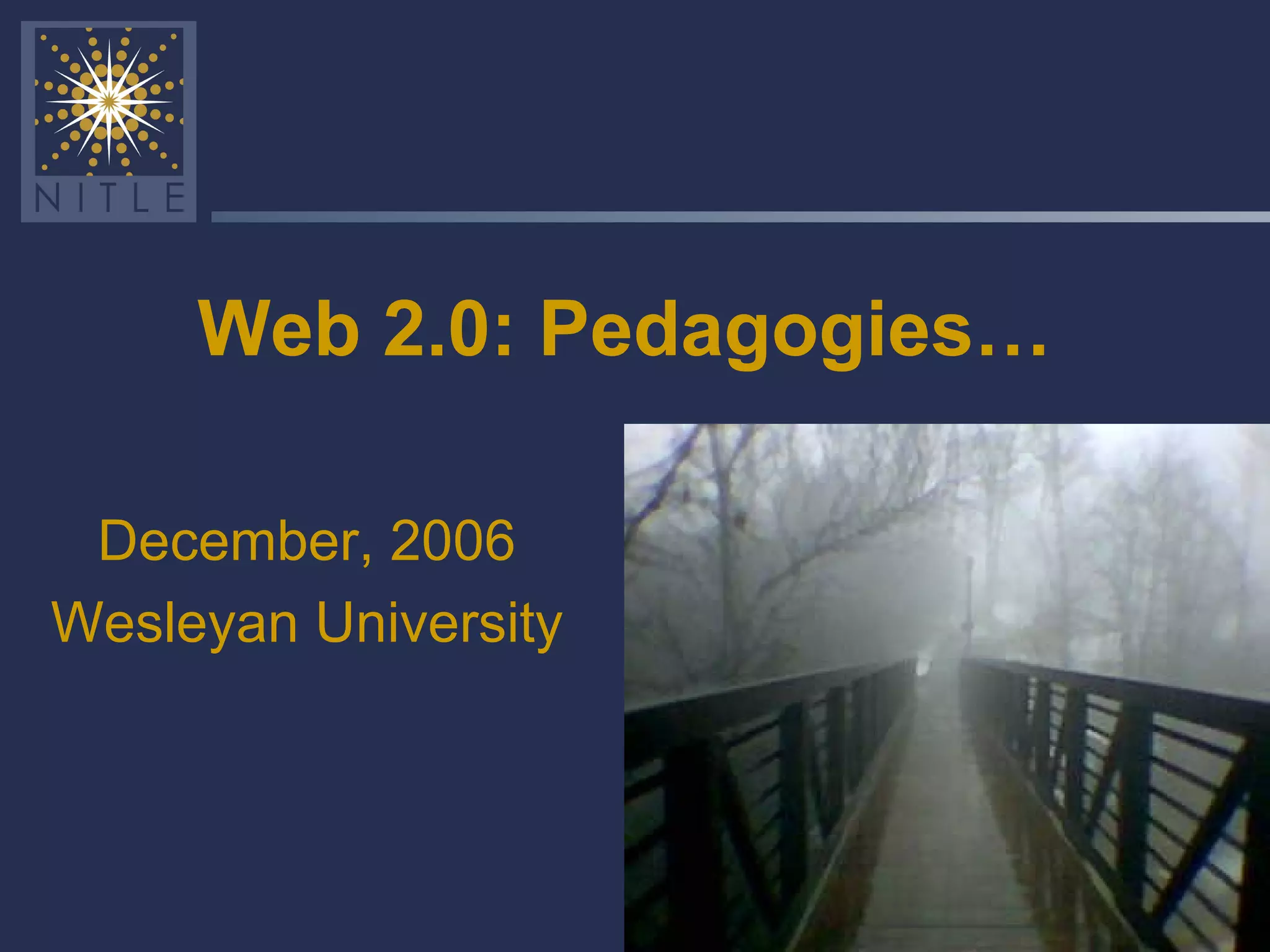 NITLE

Web 2.0: Pedagogies…

December, 2006
Wesleyan University